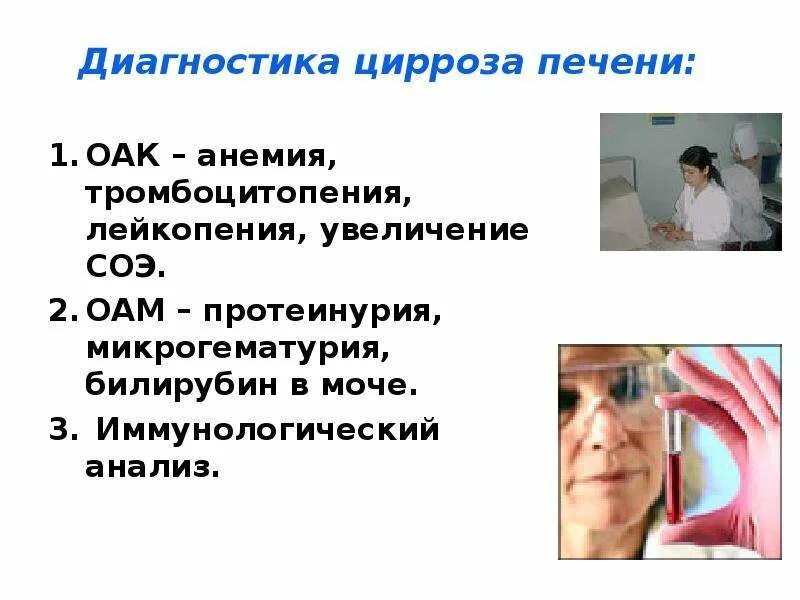 Диагностика цирроза печени:

1. ОАК – анемия, тромбоцитопения, лейкопения, увеличение СОЭ.
2. ОАМ – протеинурия, микрогематурия, билирубин в моче.
3. Иммунологический анализ.